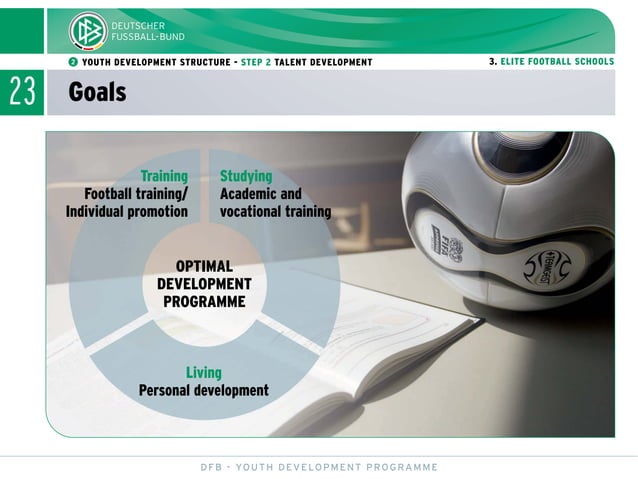 DFB

DEUTSCHER FUSSBALL-BUND

2 YOUTH DEVELOPMENT STRUCTURE - STEP 2 TALENT DEVELOPMENT

3. ELITE FOOTBALL SCHOOLS

23

Goals

Training
Football training/
Individual promotion

Studying
Academic and
vocational training

OPTIMAL
DEVELOPMENT
PROGRAMME

Living
Personal development

FIFA

TEAMGEIST

DFB - YOUTH DEVELOPMENT PROGRAMME